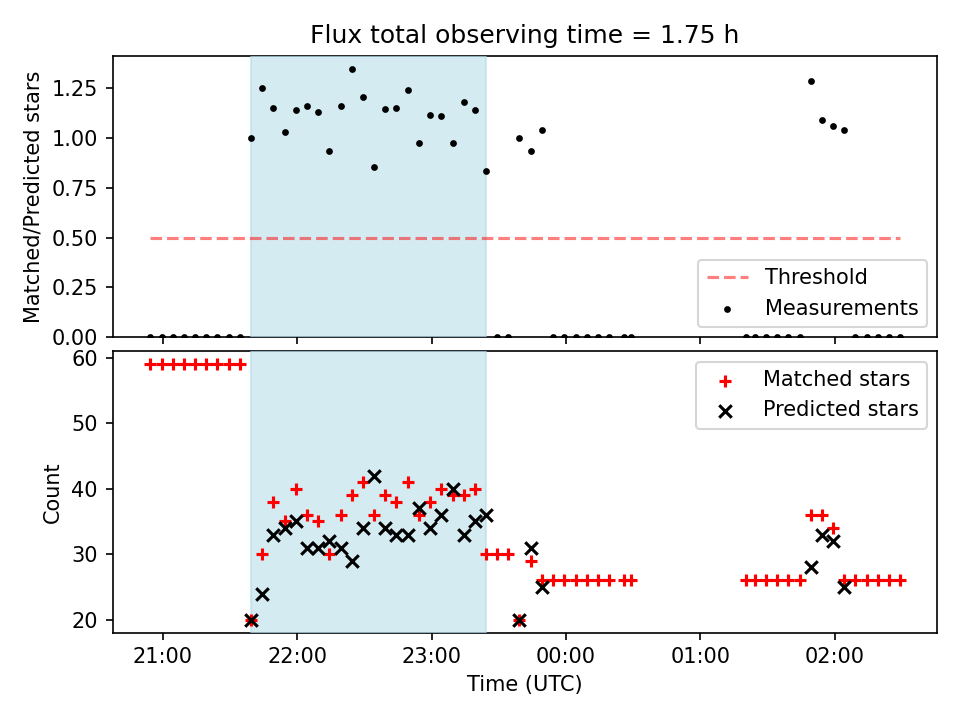 Flux total observing time = 1.75 h

Matched/Predicted stars

1.25
1.00
0.75
0.50
0.25
0.00

Threshold
Measurements

Count

60
50
40
30
20

Matched stars
Predicted stars

21:00
22:00
23:00
00:00
01:00
02:00

Time (UTC)